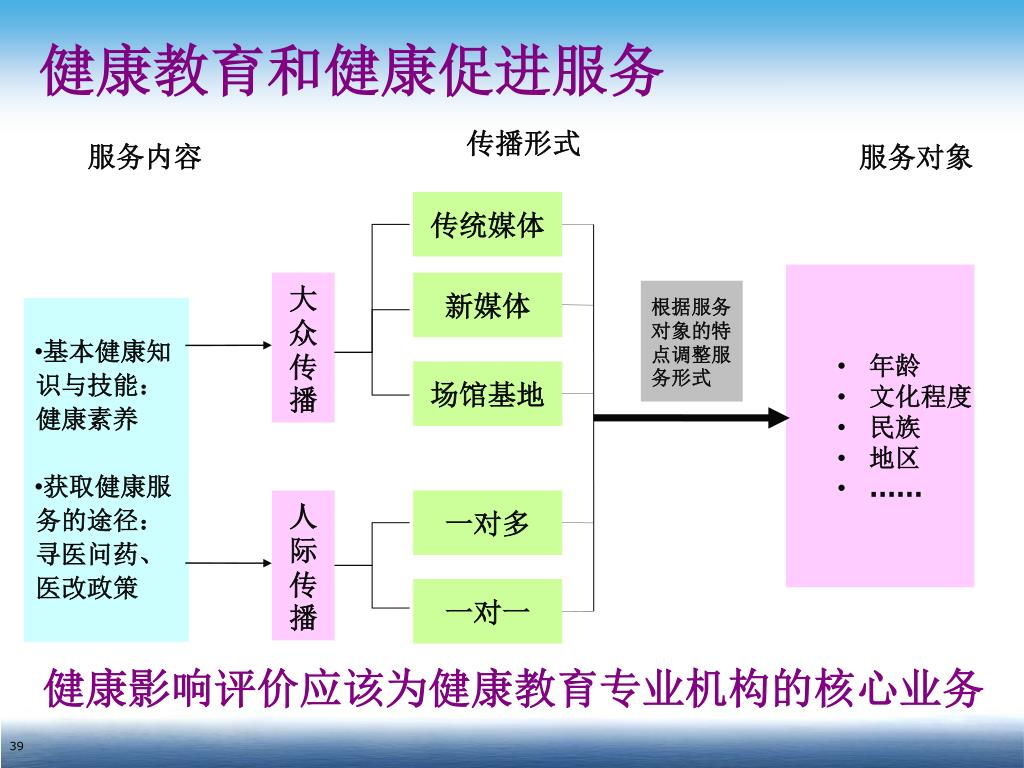 健康教育和健康促进服务

服务内容

传播形式

服务对象

•基本健康知识与技能：健康素养

•获取健康服务的途径：寻医问药、医改政策

大众传播

人际传播

传统媒体

新媒体

场馆基地

一对多

一对一

根据服务对象的特点调整服务形式

• 年龄
• 文化程度
• 民族
• 地区
• ……

健康影响评价应该为健康教育专业机构的核心业务

39